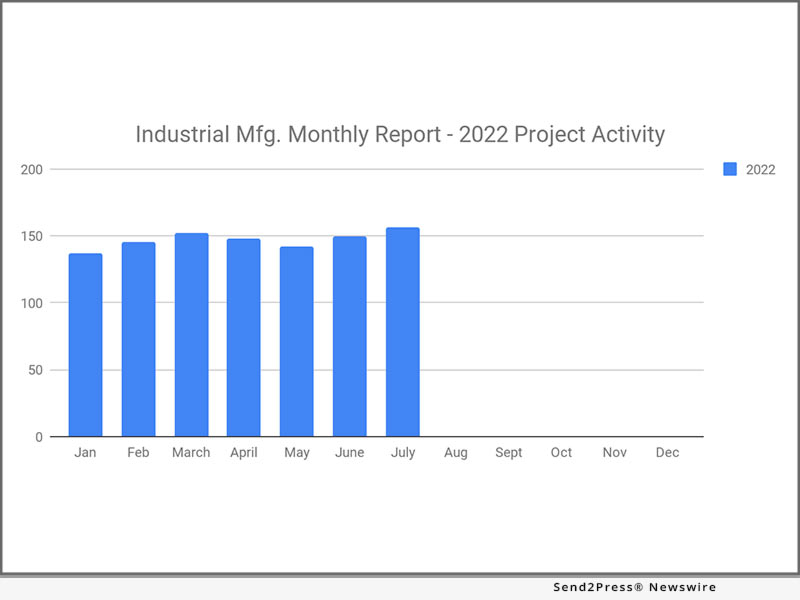 Industrial Mfg. Monthly Report - 2022 Project Activity

2022

200
150
100
50
0

Jan
Feb
March
April
May
June
July
Aug
Sept
Oct
Nov
Dec

Send2Press® Newswire